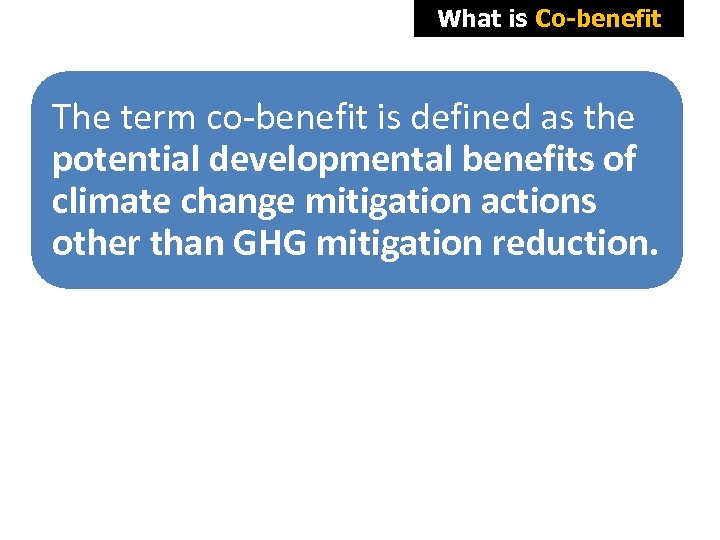 What is Co-benefit

The term co-benefit is defined as the potential developmental benefits of climate change mitigation actions other than GHG mitigation reduction.